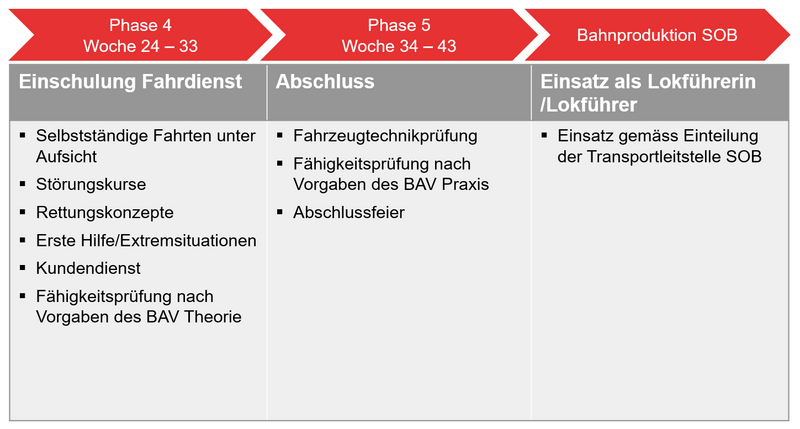 Phase 4
Woche 24 – 33

Einschulung Fahrdienst

▪ Selbstständige Fahrten unter Aufsicht
▪ Störungskurse
▪ Rettungskonzepte
▪ Erste Hilfe/Extremsituationen
▪ Kundendienst
▪ Fähigkeitsprüfung nach Vorgaben des BAV Theorie

Phase 5
Woche 34 – 43

Abschluss

▪ Fahrzeugtechnikprüfung
▪ Fähigkeitsprüfung nach Vorgaben des BAV Praxis
▪ Abschlussfeier

Bahnproduktion SOB

Einsatz als Lokführerin /Lokführer

▪ Einsatz gemäss Einteilung der Transportleitstelle SOB